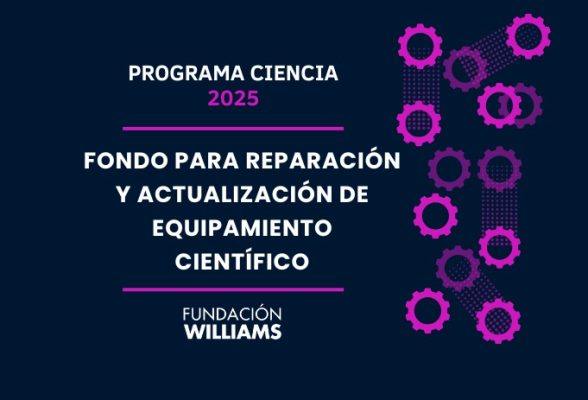 PROGRAMA CIENCIA
2025

FONDO PARA REPARACIÓN Y ACTUALIZACIÓN DE EQUIPAMIENTO CIENTÍFICO

FUNDACIÓN
WILLIAMS